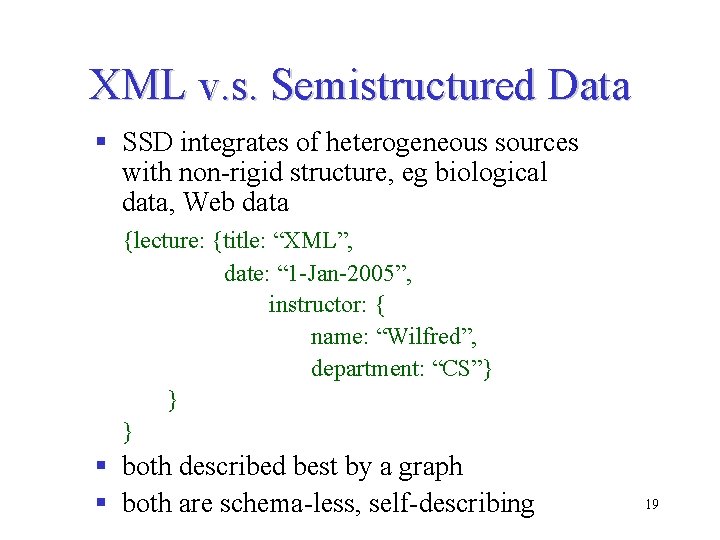 XML v.s. Semistructured Data

▪ SSD integrates of heterogeneous sources with non-rigid structure, eg biological data, Web data

{lecture: {title: “XML”,
date: “1-Jan-2005”,
instructor: {
name: “Wilfred”,
department: “CS”}
}
}

▪ both described best by a graph

▪ both are schema-less, self-describing

19